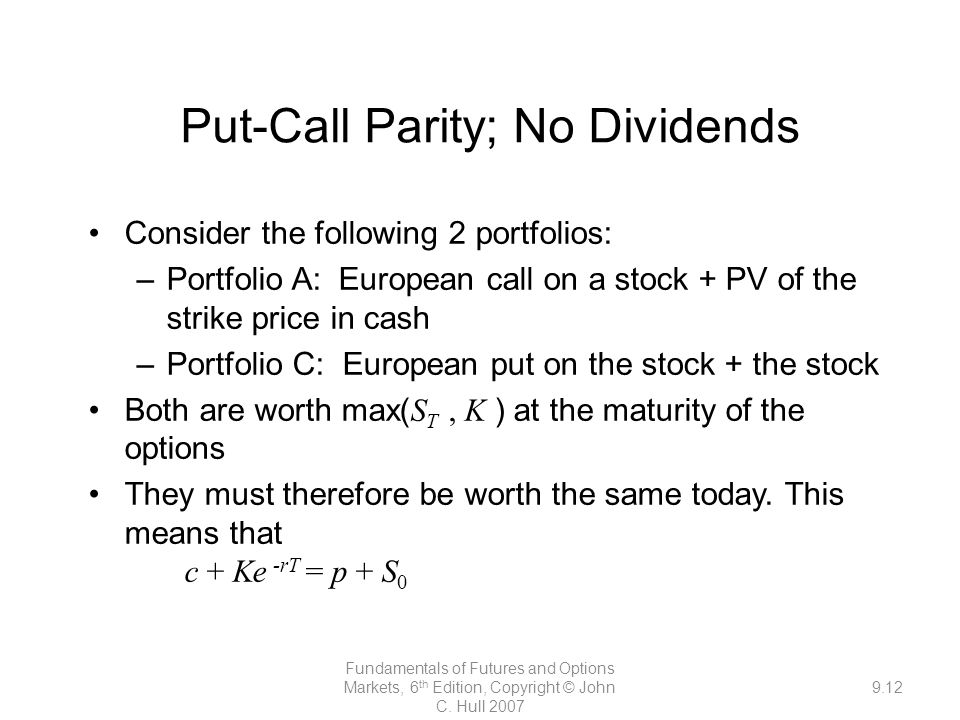 Put-Call Parity; No Dividends

• Consider the following 2 portfolios:
  – Portfolio A: European call on a stock + PV of the strike price in cash
  – Portfolio C: European put on the stock + the stock
• Both are worth max($S_T$ , $K$ ) at the maturity of the options
• They must therefore be worth the same today. This means that
$c + Ke^{-rT} = p + S_0$

Fundamentals of Futures and Options Markets, 6$^{th}$ Edition, Copyright © John C. Hull 2007

9.12